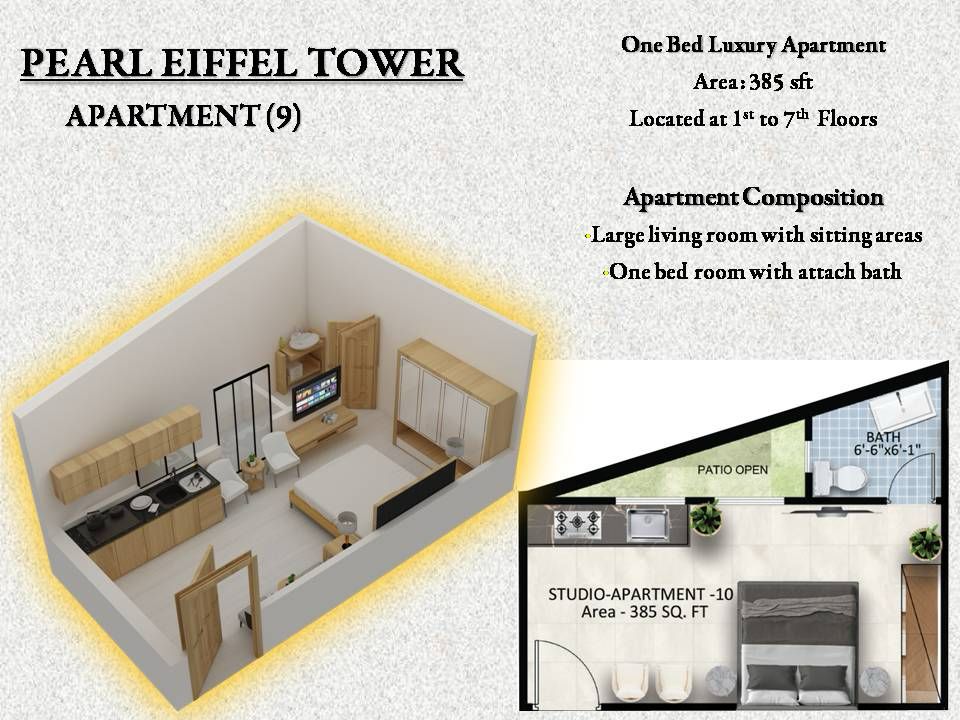 PEARL EIFFEL TOWER

APARTMENT (9)

One Bed Luxury Apartment

Area: 385 sft

Located at $1^{st}$ to $7^{th}$ Floors

Apartment Composition

•Large living room with sitting areas

•One bed room with attach bath

PATIO OPEN

BATH
6'-6"x6'-1"

STUDIO-APARTMENT -10
Area - 385 SQ. FT